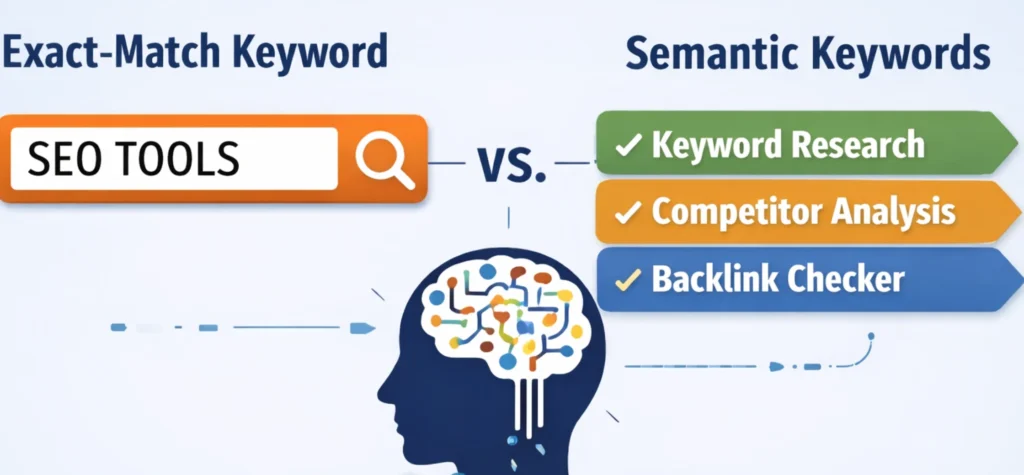 Exact-Match Keyword

SEO TOOLS

VS.

Semantic Keywords

✓ Keyword Research

✓ Competitor Analysis

✓ Backlink Checker